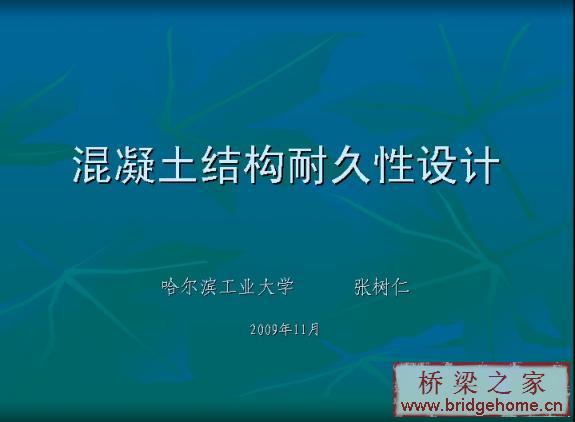 混凝土结构耐久性设计

哈尔滨工业大学　　张树仁

2009年11月

桥梁之家
www.bridgehome.cn